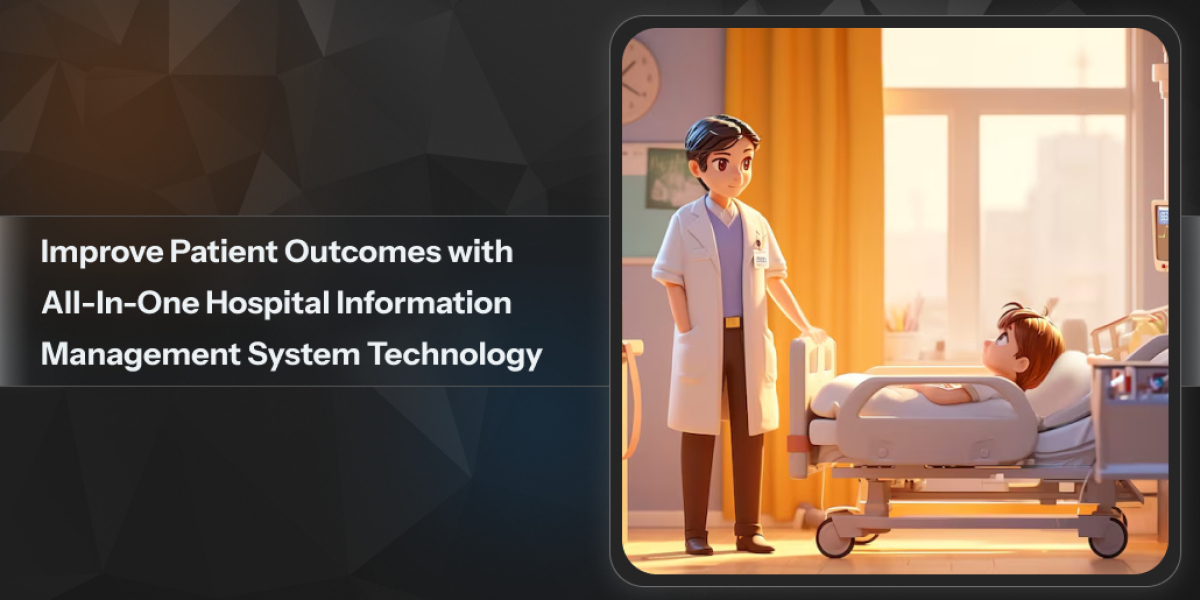 Improve Patient Outcomes with All-In-One Hospital Information Management System Technology